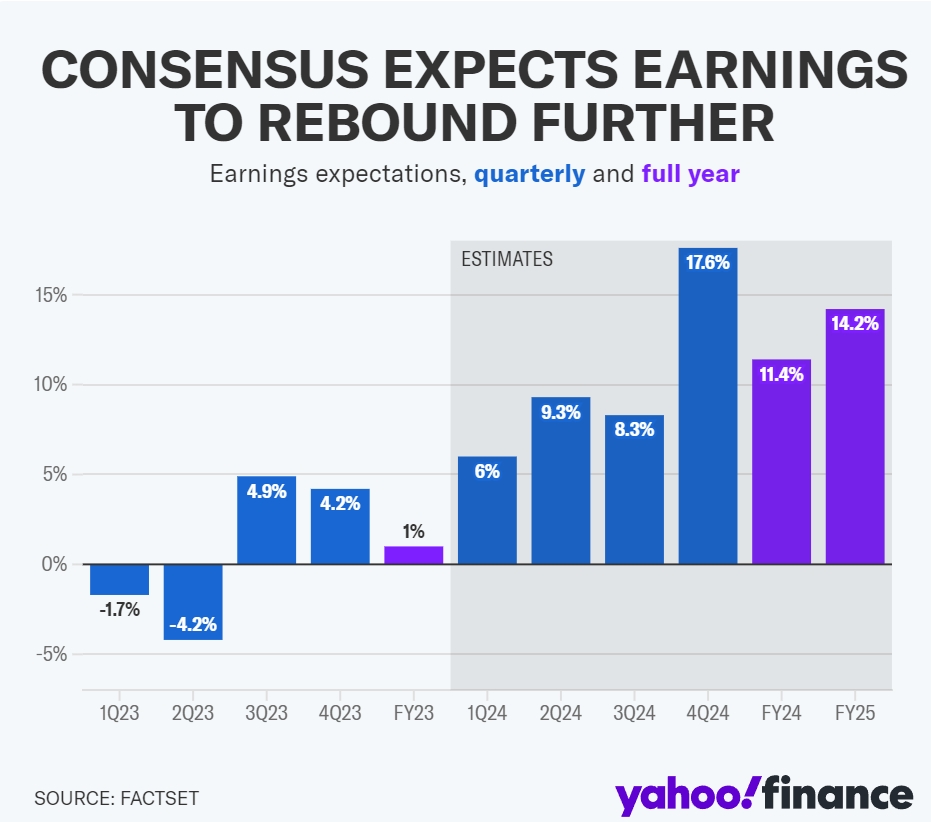 CONSENSUS EXPECTS EARNINGS TO REBOUND FURTHER

Earnings expectations, quarterly and full year

ESTIMATES

15%
10%
5%
0%
-5%

-1.7%
-4.2%
4.9%
4.2%
1%
6%
9.3%
8.3%
17.6%
11.4%
14.2%

1Q23 2Q23 3Q23 4Q23 FY23 1Q24 2Q24 3Q24 4Q24 FY24 FY25

SOURCE: FACTSET

yahoo!finance